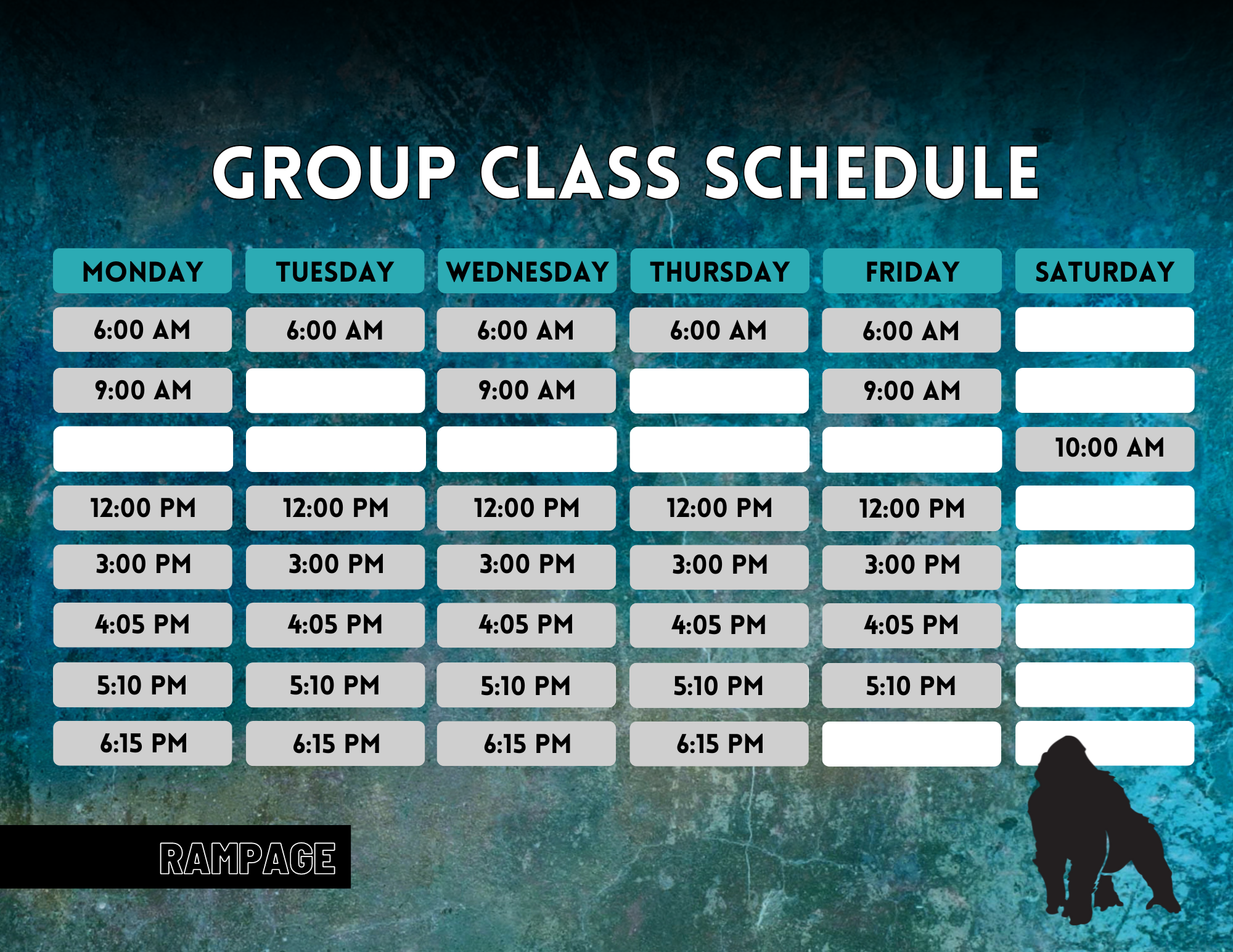 GROUP CLASS SCHEDULE

| MONDAY | TUESDAY | WEDNESDAY | THURSDAY | FRIDAY | SATURDAY |
|---|---|---|---|---|---|
| 6:00 AM | 6:00 AM | 6:00 AM | 6:00 AM | 6:00 AM | |
| 9:00 AM | | 9:00 AM | | 9:00 AM | |
| | | | | | 10:00 AM |
| 12:00 PM | 12:00 PM | 12:00 PM | 12:00 PM | 12:00 PM | |
| 3:00 PM | 3:00 PM | 3:00 PM | 3:00 PM | 3:00 PM | |
| 4:05 PM | 4:05 PM | 4:05 PM | 4:05 PM | 4:05 PM | |
| 5:10 PM | 5:10 PM | 5:10 PM | 5:10 PM | 5:10 PM | |
| 6:15 PM | 6:15 PM | 6:15 PM | 6:15 PM | | |

RAMPAGE